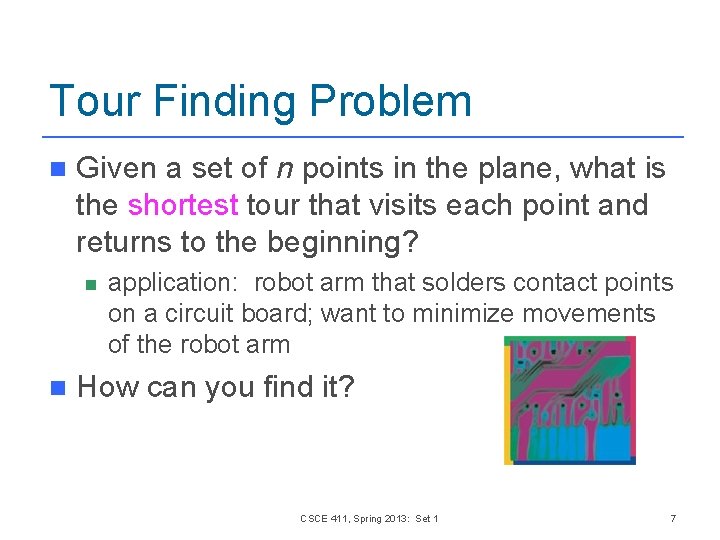 Tour Finding Problem

Given a set of $n$ points in the plane, what is the shortest tour that visits each point and returns to the beginning?

application: robot arm that solders contact points on a circuit board; want to minimize movements of the robot arm

How can you find it?

CSCE 411, Spring 2013: Set 1

7